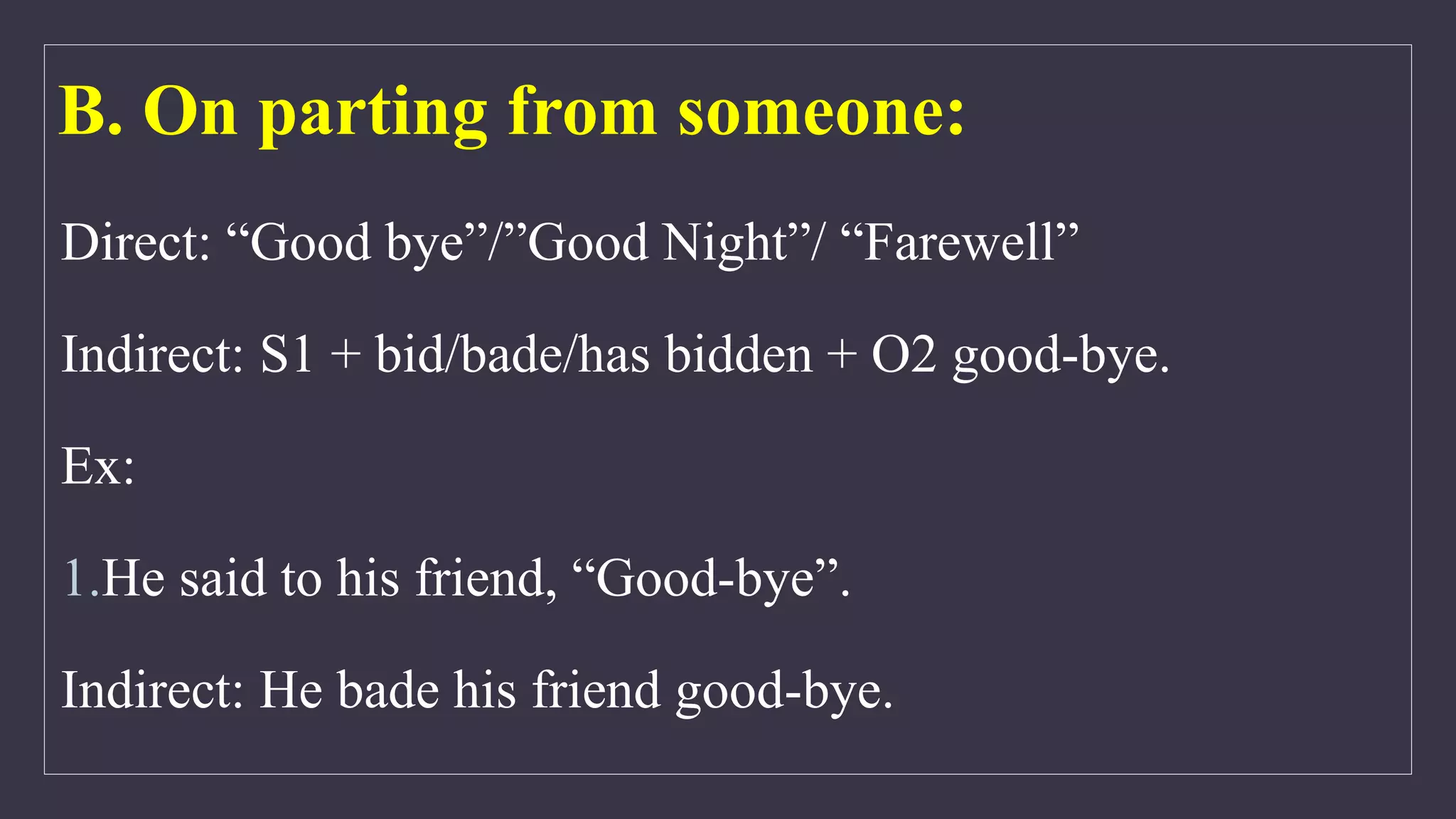 B. On parting from someone:

Direct: “Good bye”/”Good Night”/ “Farewell”

Indirect: S1 + bid/bade/has bidden + O2 good-bye.

Ex:

1.He said to his friend, “Good-bye”.

Indirect: He bade his friend good-bye.